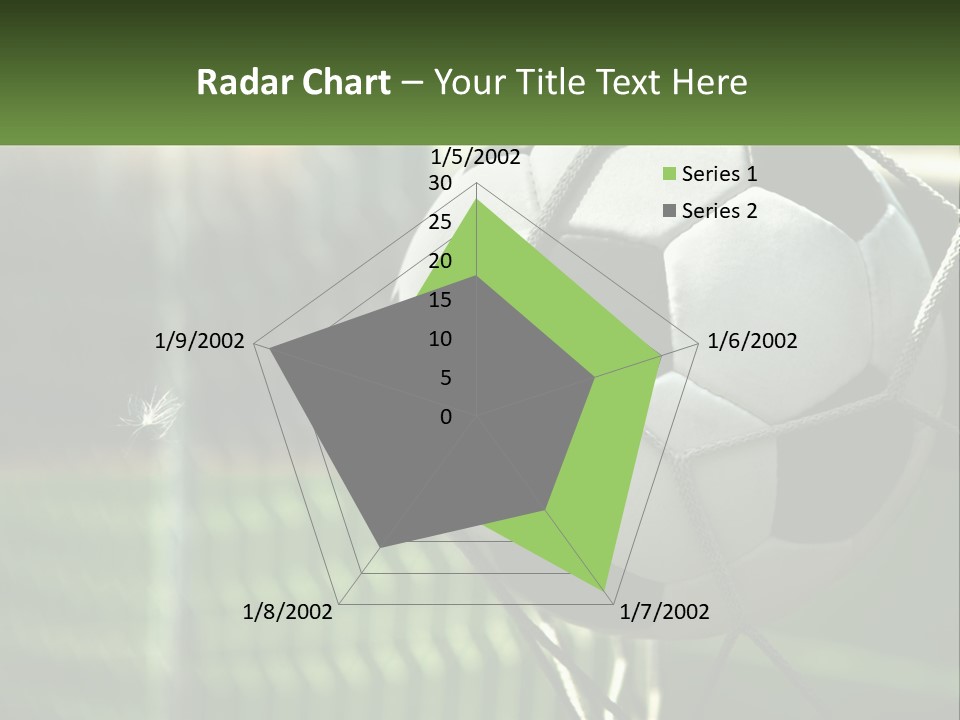 Radar Chart – Your Title Text Here

1/5/2002
30
25
20
15
10
5
0
1/6/2002
1/7/2002
1/8/2002
1/9/2002

Series 1
Series 2